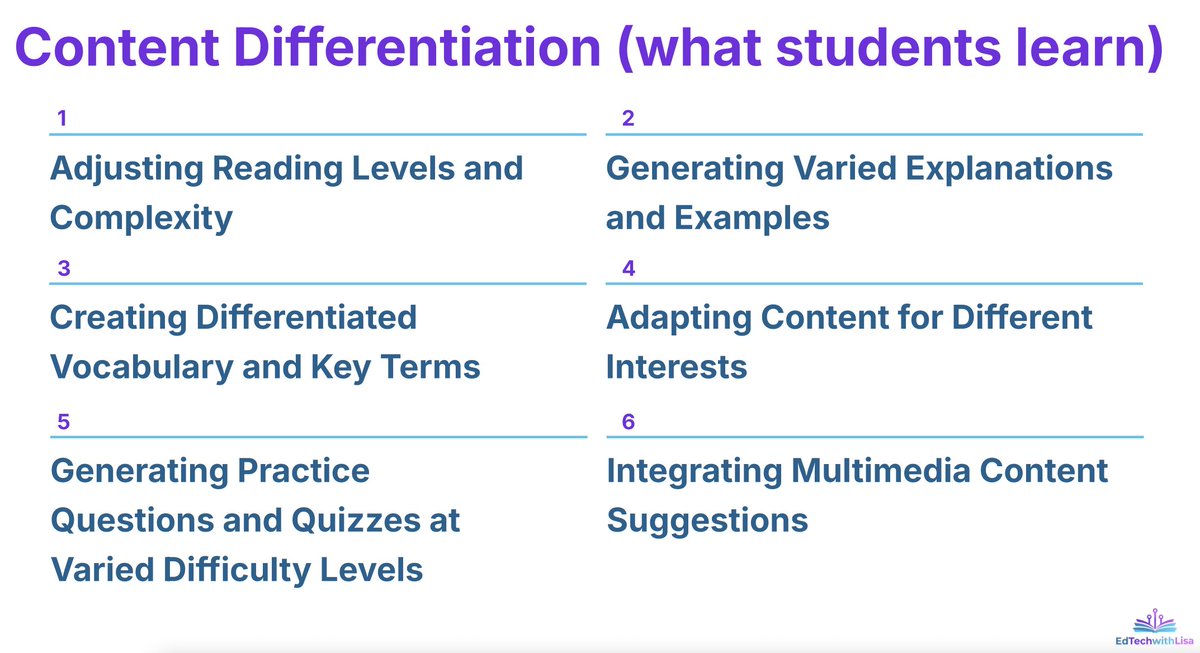 Content Differentiation (what students learn)

1
Adjusting Reading Levels and Complexity

2
Generating Varied Explanations and Examples

3
Creating Differentiated Vocabulary and Key Terms

4
Adapting Content for Different Interests

5
Generating Practice Questions and Quizzes at Varied Difficulty Levels

6
Integrating Multimedia Content Suggestions

EdTechwithLisa